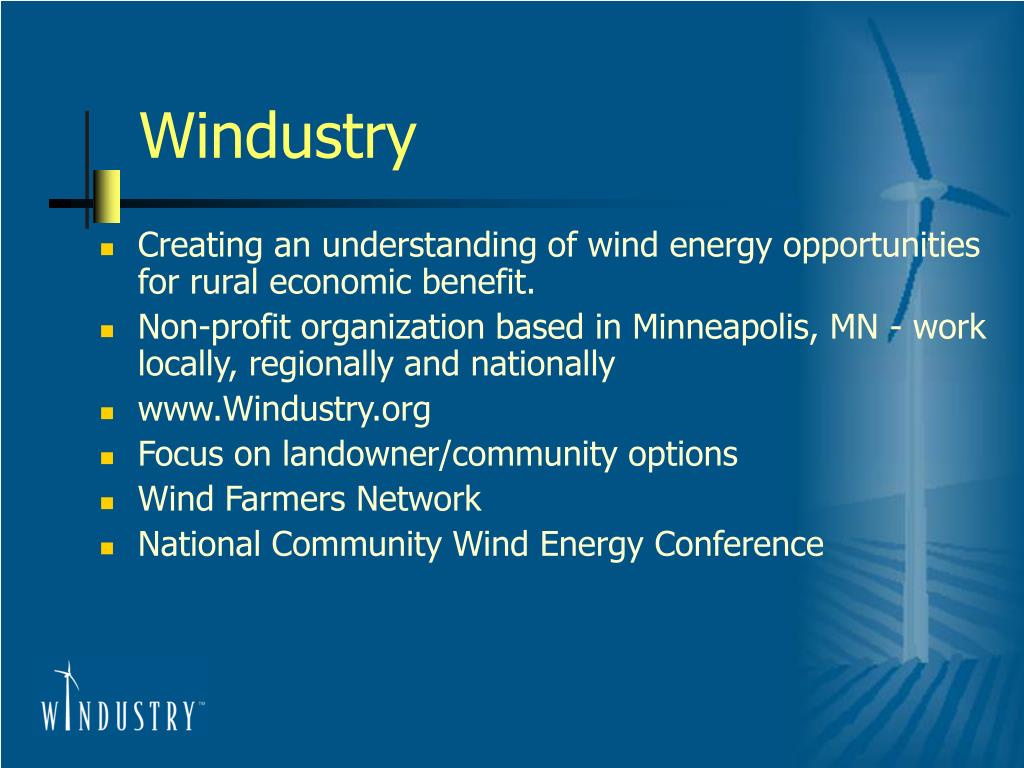 Windustry

- Creating an understanding of wind energy opportunities for rural economic benefit.
- Non-profit organization based in Minneapolis, MN - work locally, regionally and nationally
- www.Windustry.org
- Focus on landowner/community options
- Wind Farmers Network
- National Community Wind Energy Conference

WINDUSTRY™